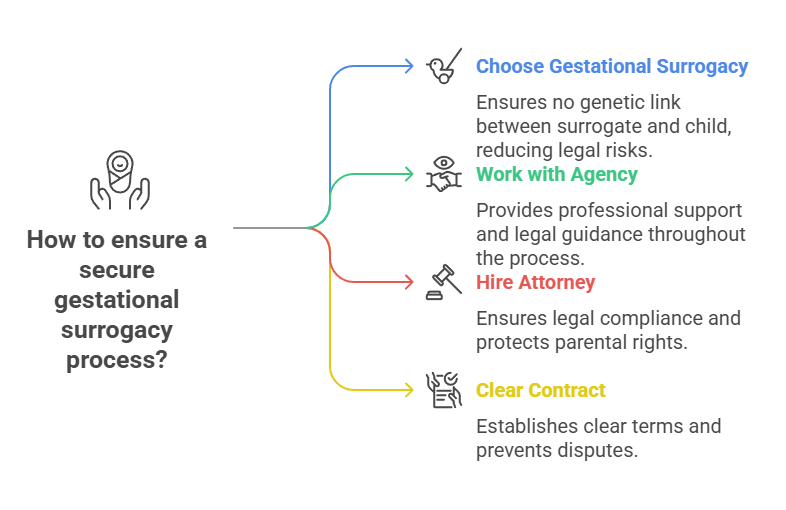 How to ensure a secure gestational surrogacy process?

Choose Gestational Surrogacy

Ensures no genetic link between surrogate and child, reducing legal risks.

Work with Agency

Provides professional support and legal guidance throughout the process.

Hire Attorney

Ensures legal compliance and protects parental rights.

Clear Contract

Establishes clear terms and prevents disputes.